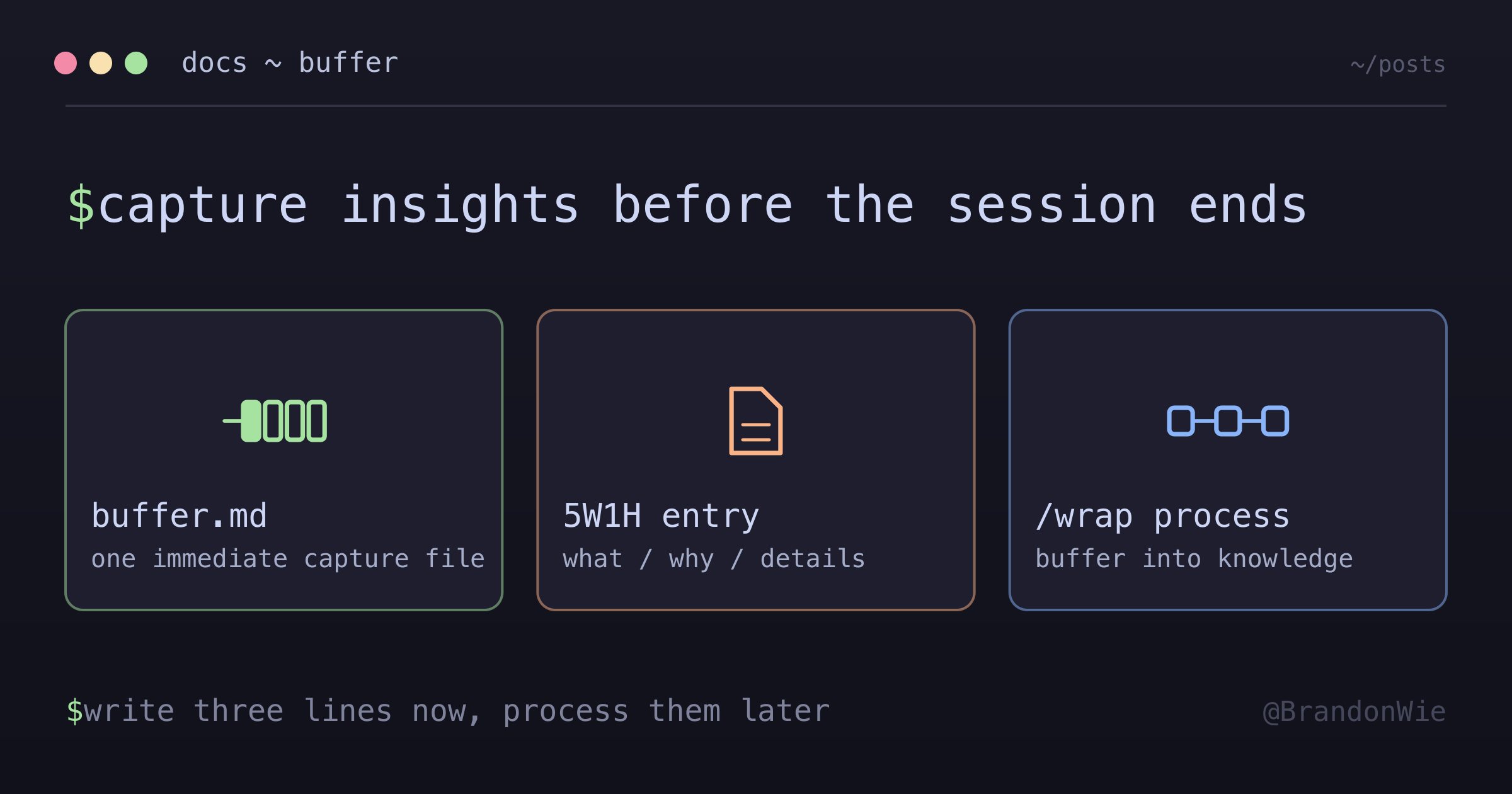 docs ~ buffer

~/posts

$capture insights before the session ends

buffer.md
one immediate capture file

5W1H entry
what / why / details

/wrap process
buffer into knowledge

$write three lines now, process them later

@BrandonWie